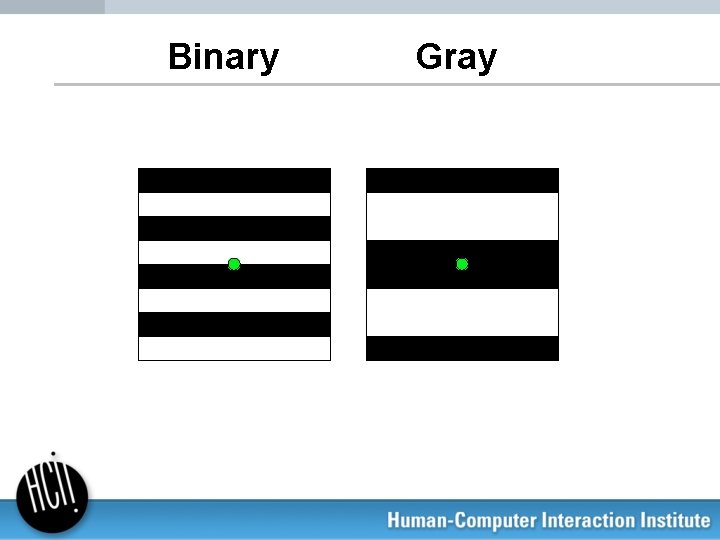 Binary Gray

HCI!

Human-Computer Interaction Institute